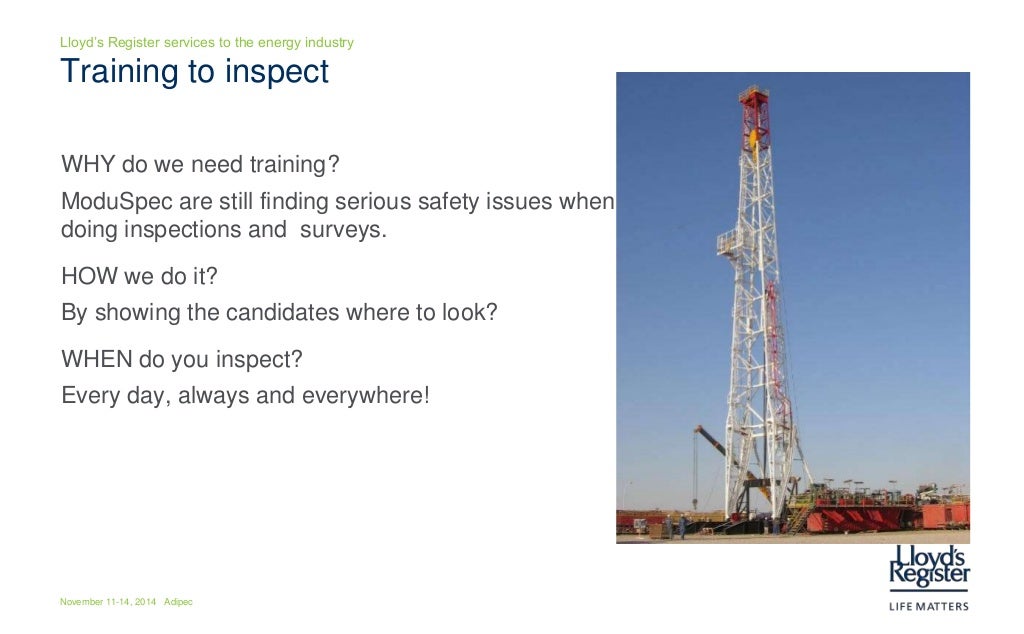 Lloyd's Register services to the energy industry

Training to inspect

WHY do we need training?

ModuSpec are still finding serious safety issues when doing inspections and  surveys.

HOW we do it?

By showing the candidates where to look?

WHEN do you inspect?

Every day, always and everywhere!

November 11-14, 2014  Adipec

Lloyd's Register
LIFE MATTERS